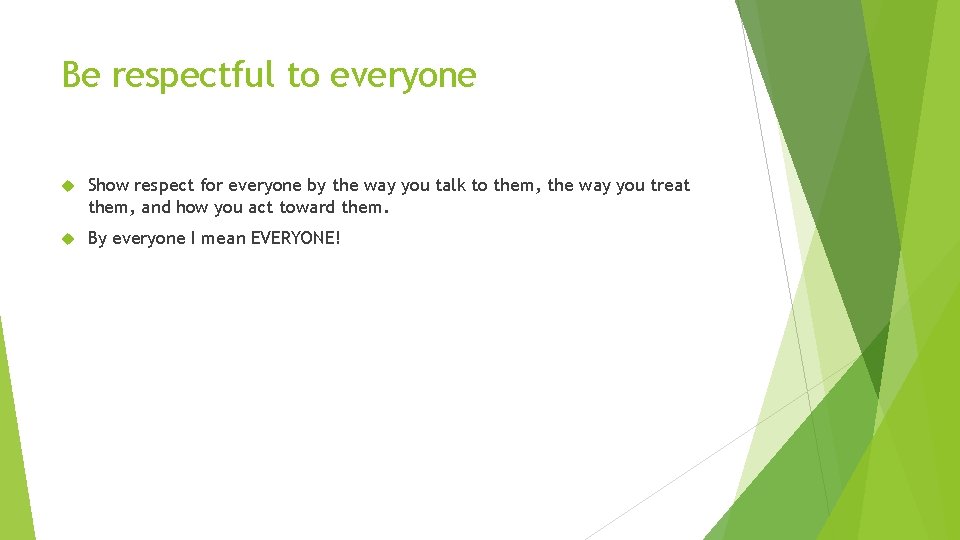 Be respectful to everyone

Show respect for everyone by the way you talk to them, the way you treat them, and how you act toward them.

By everyone I mean EVERYONE!